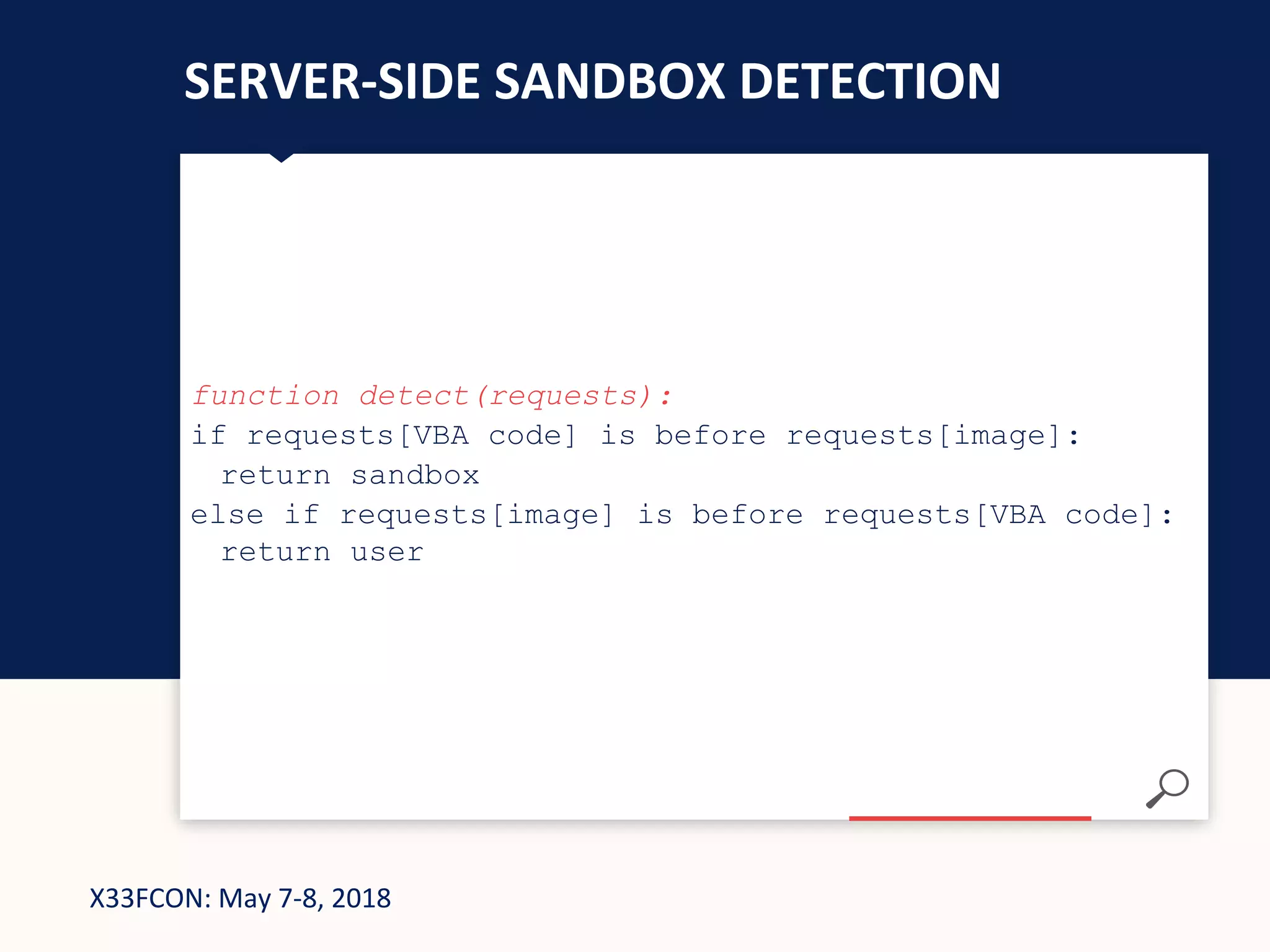 SERVER-SIDE SANDBOX DETECTION

function detect(requests):
if requests[VBA code] is before requests[image]:
  return sandbox
else if requests[image] is before requests[VBA code]:
  return user

X33FCON: May 7-8, 2018